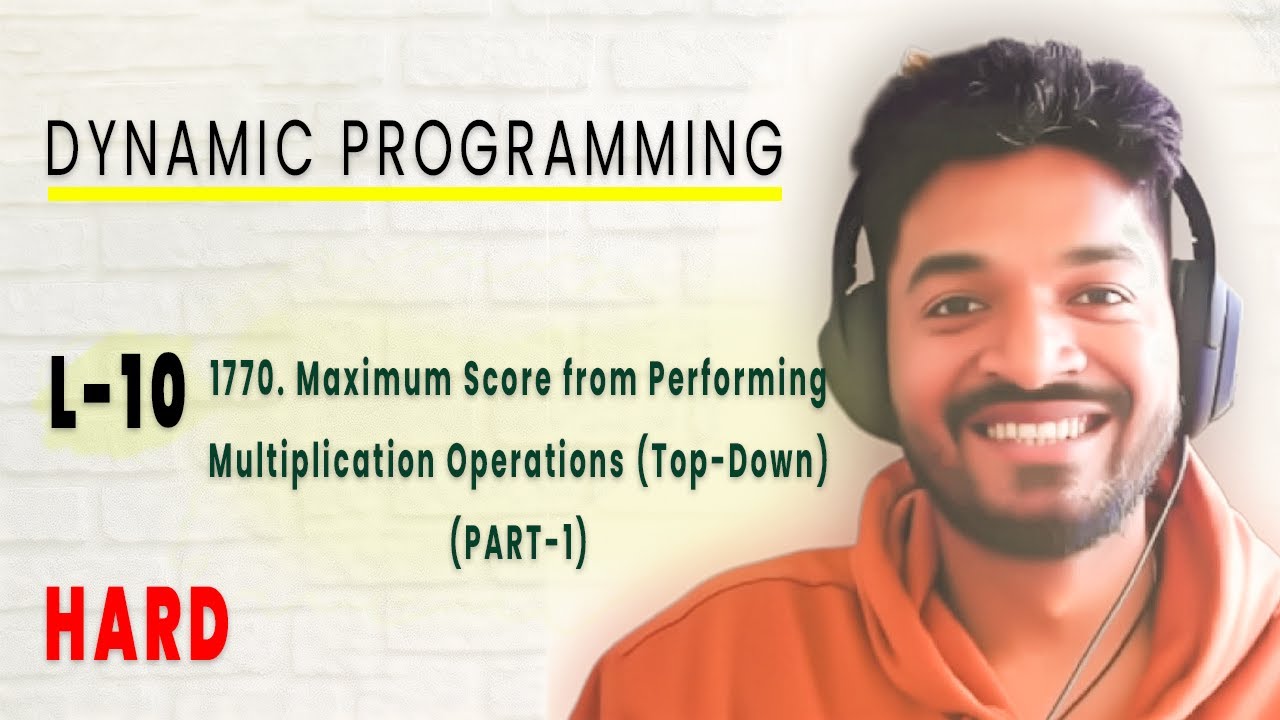 DYNAMIC PROGRAMMING

L-10

1770. Maximum Score from Performing Multiplication Operations (Top-Down) (PART-1)

HARD